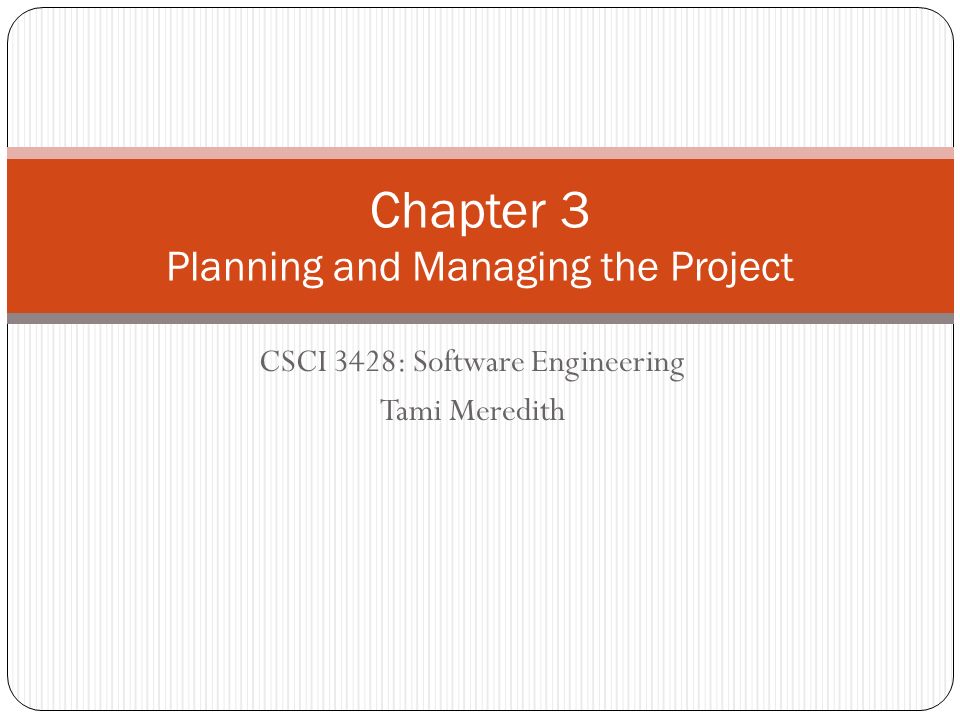 Chapter 3
Planning and Managing the Project

CSCI 3428: Software Engineering
Tami Meredith